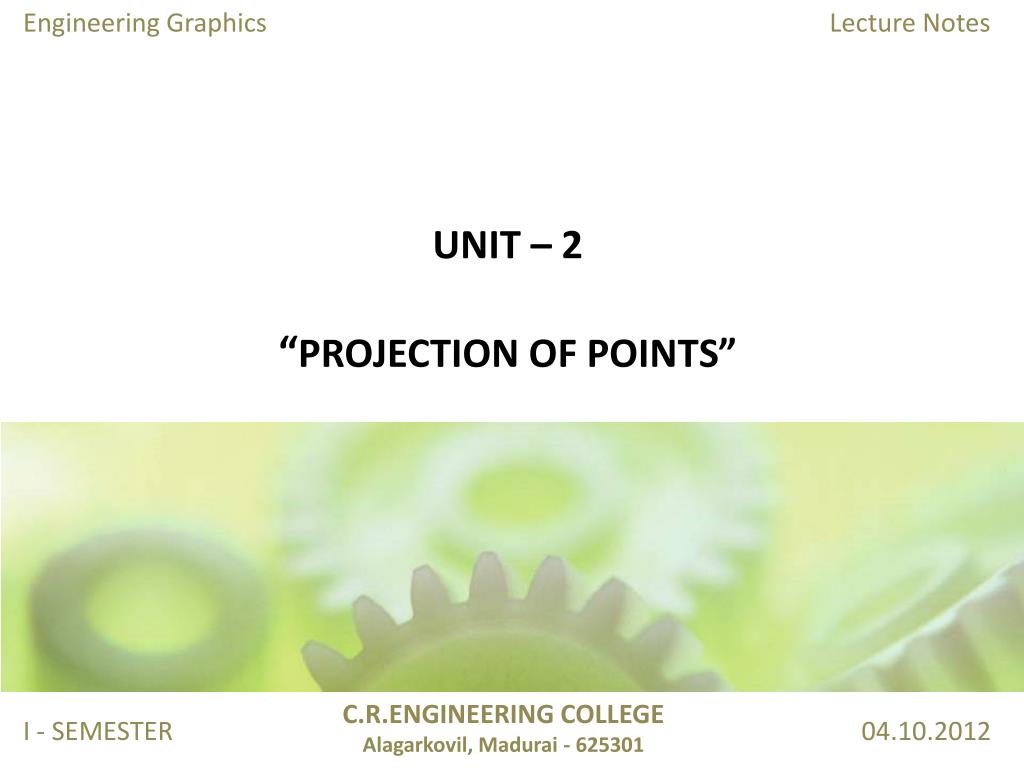 Engineering Graphics

Lecture Notes

UNIT – 2

“PROJECTION OF POINTS”

I - SEMESTER

C.R.ENGINEERING COLLEGE
Alagarkovil, Madurai - 625301

04.10.2012